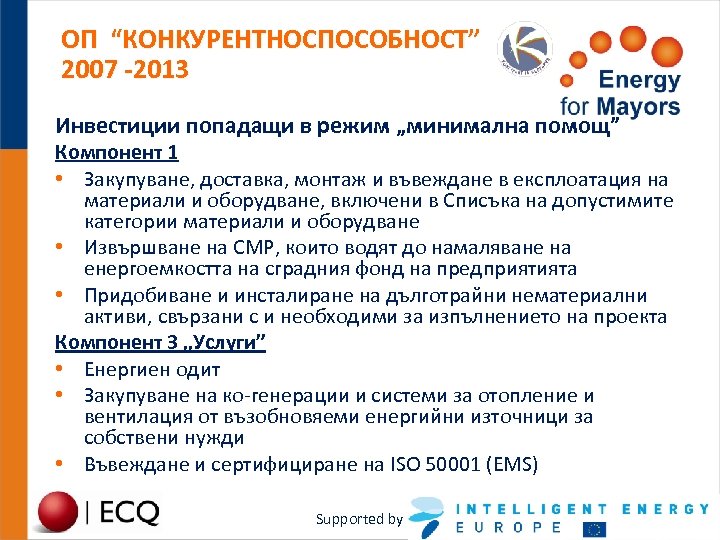 ОП "КОНКУРЕНТНОСПОСОБНОСТ" 2007 -2013

Energy for Mayors

Инвестиции попадащи в режим „минимална помощ"

Компонент 1

• Закупуване, доставка, монтаж и въвеждане в експлоатация на материали и оборудване, включени в Списъка на допустимите категории материали и оборудване

• Извършване на СМР, които водят до намаляване на енергоемкостта на сградния фонд на предприятията

• Придобиване и инсталиране на дълготрайни нематериални активи, свързани с и необходими за изпълнението на проекта

Компонент 3 „Услуги"

• Енергиен одит

• Закупуване на ко-генерации и системи за отопление и вентилация от възобновяеми енергийни източници за собствени нужди

• Въвеждане и сертифициране на ISO 50001 (EMS)

| ECQ

Supported by INTELLIGENT ENERGY EUROPE